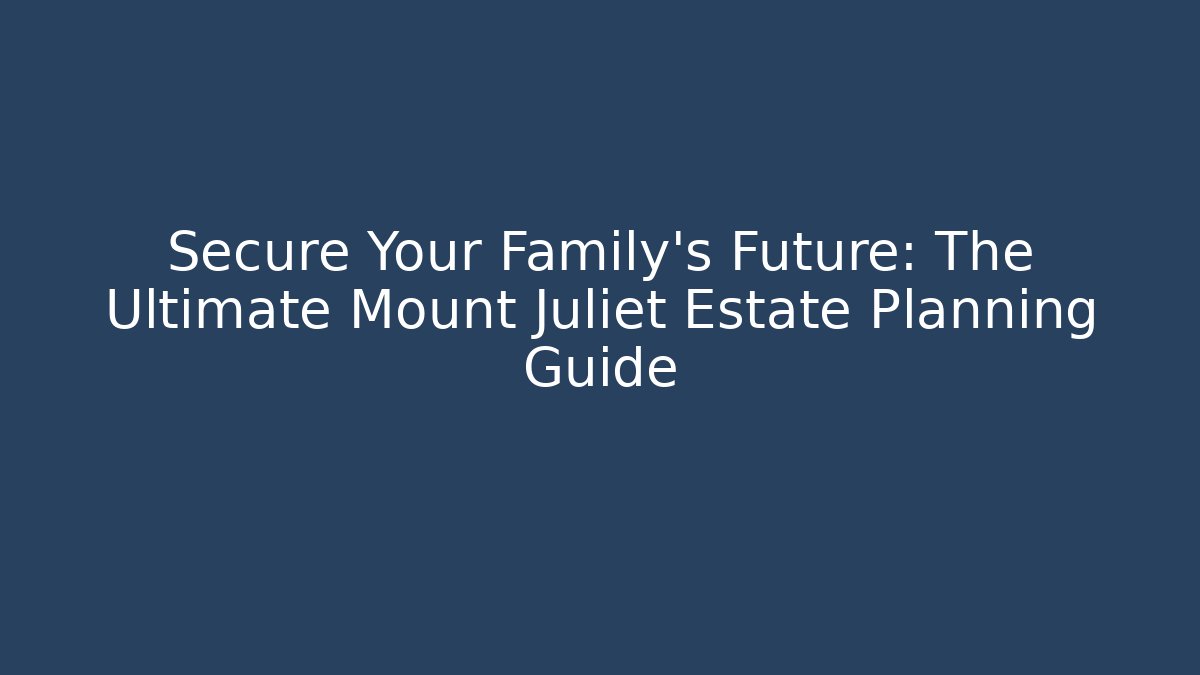 Secure Your Family's Future: The Ultimate Mount Juliet Estate Planning Guide